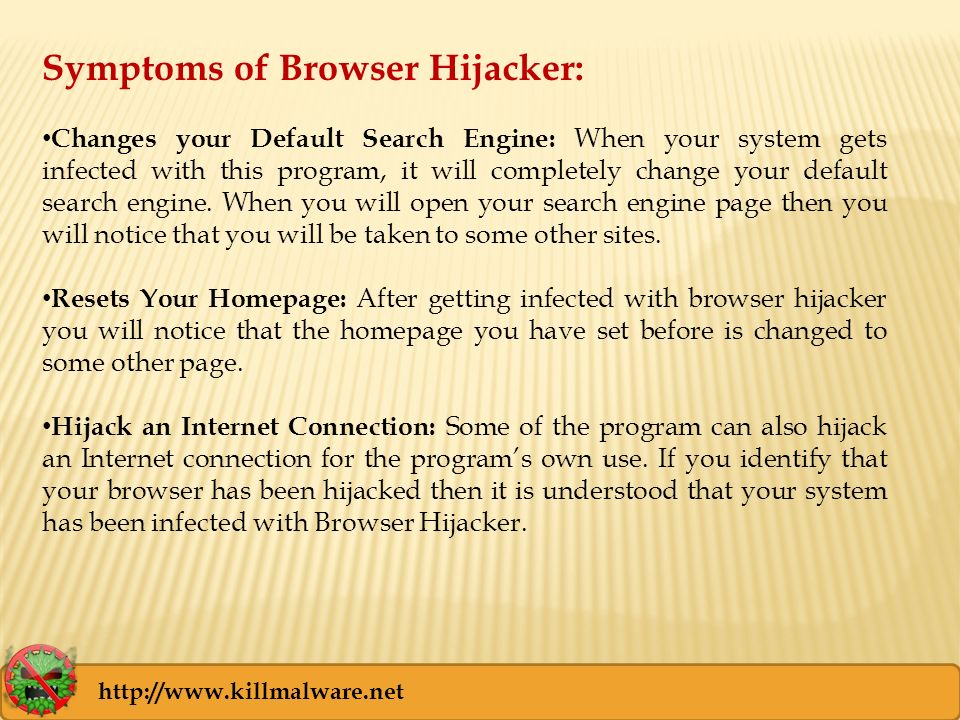 Symptoms of Browser Hijacker:

•Changes your Default Search Engine: When your system gets infected with this program, it will completely change your default search engine. When you will open your search engine page then you will notice that you will be taken to some other sites.

•Resets Your Homepage: After getting infected with browser hijacker you will notice that the homepage you have set before is changed to some other page.

•Hijack an Internet Connection: Some of the program can also hijack an Internet connection for the program's own use. If you identify that your browser has been hijacked then it is understood that your system has been infected with Browser Hijacker.

http://www.killmalware.net